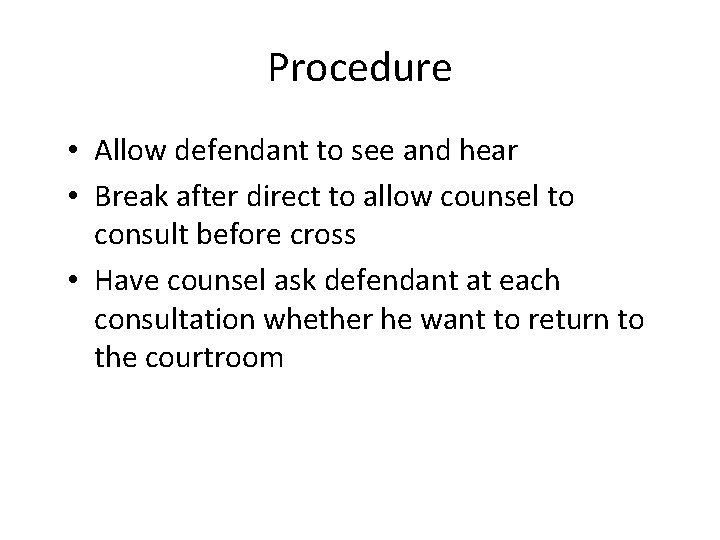 Procedure

• Allow defendant to see and hear
• Break after direct to allow counsel to consult before cross
• Have counsel ask defendant at each consultation whether he want to return to the courtroom